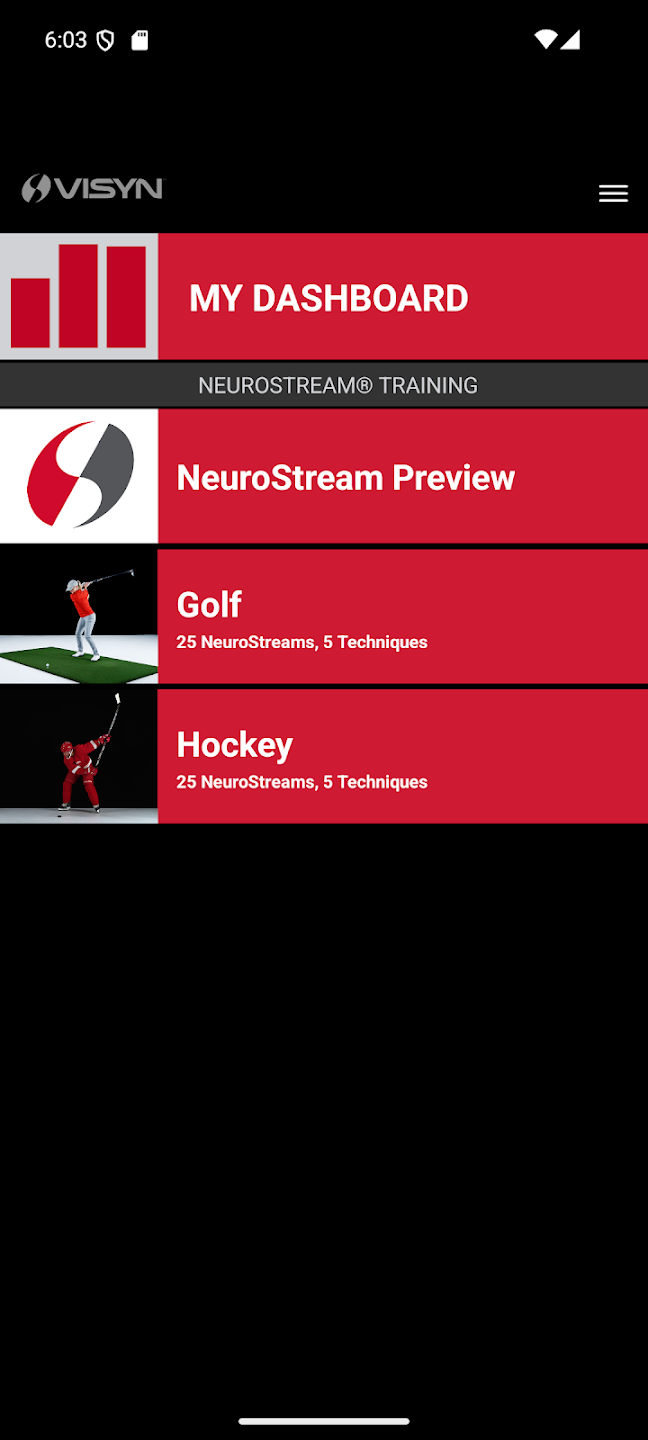 6:03

VISYN

MY DASHBOARD

NEUROSTREAM® TRAINING

NeuroStream Preview

Golf
25 NeuroStreams, 5 Techniques

Hockey
25 NeuroStreams, 5 Techniques